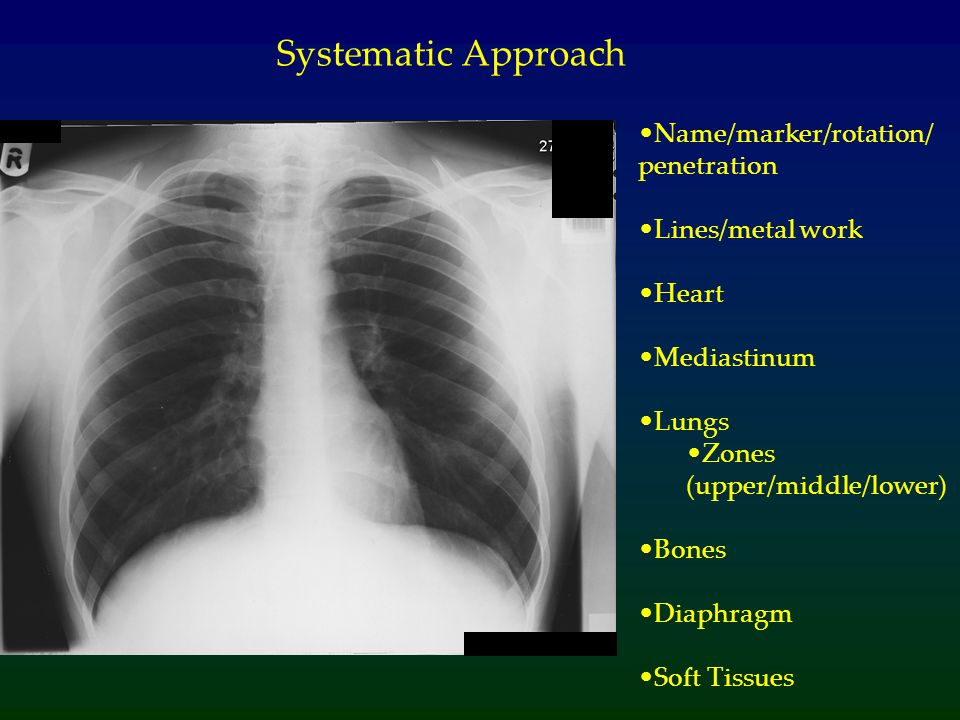 Systematic Approach

R

27

•Name/marker/rotation/ penetration

•Lines/metal work

•Heart

•Mediastinum

•Lungs
•Zones (upper/middle/lower)

•Bones

•Diaphragm

•Soft Tissues